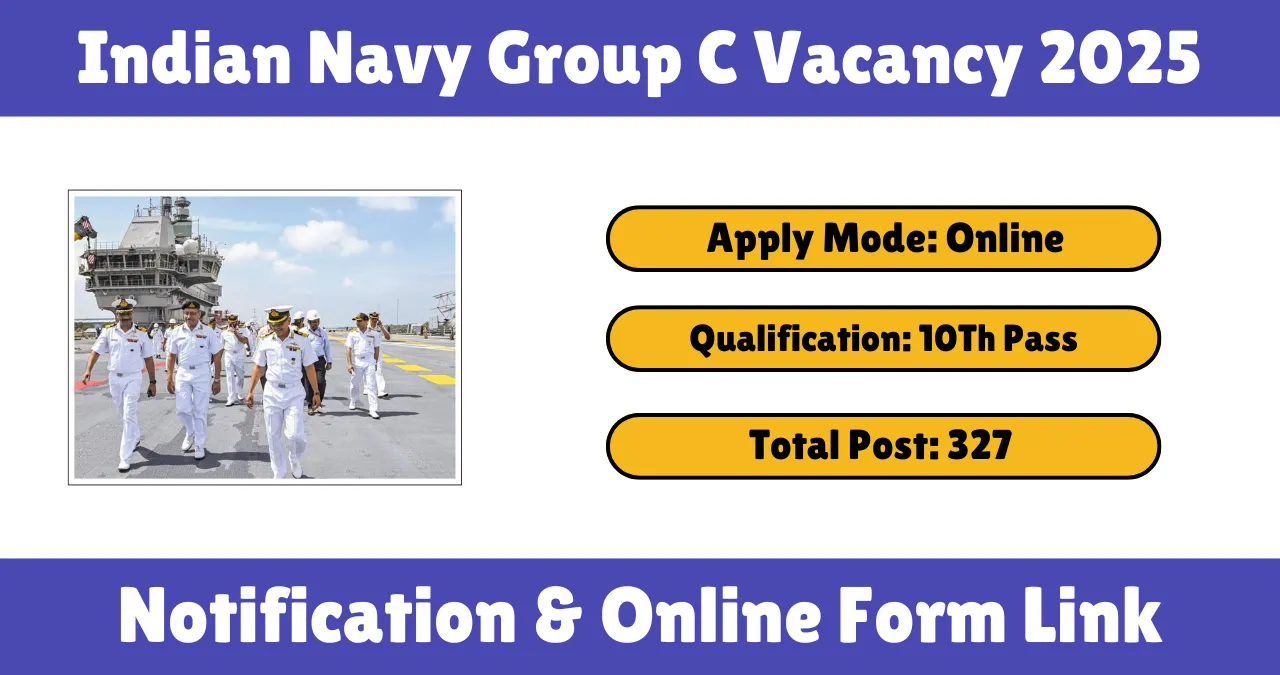 Indian Navy Group C Vacancy 2025

Apply Mode: Online

Qualification: 10Th Pass

Total Post: 327

Notification & Online Form Link